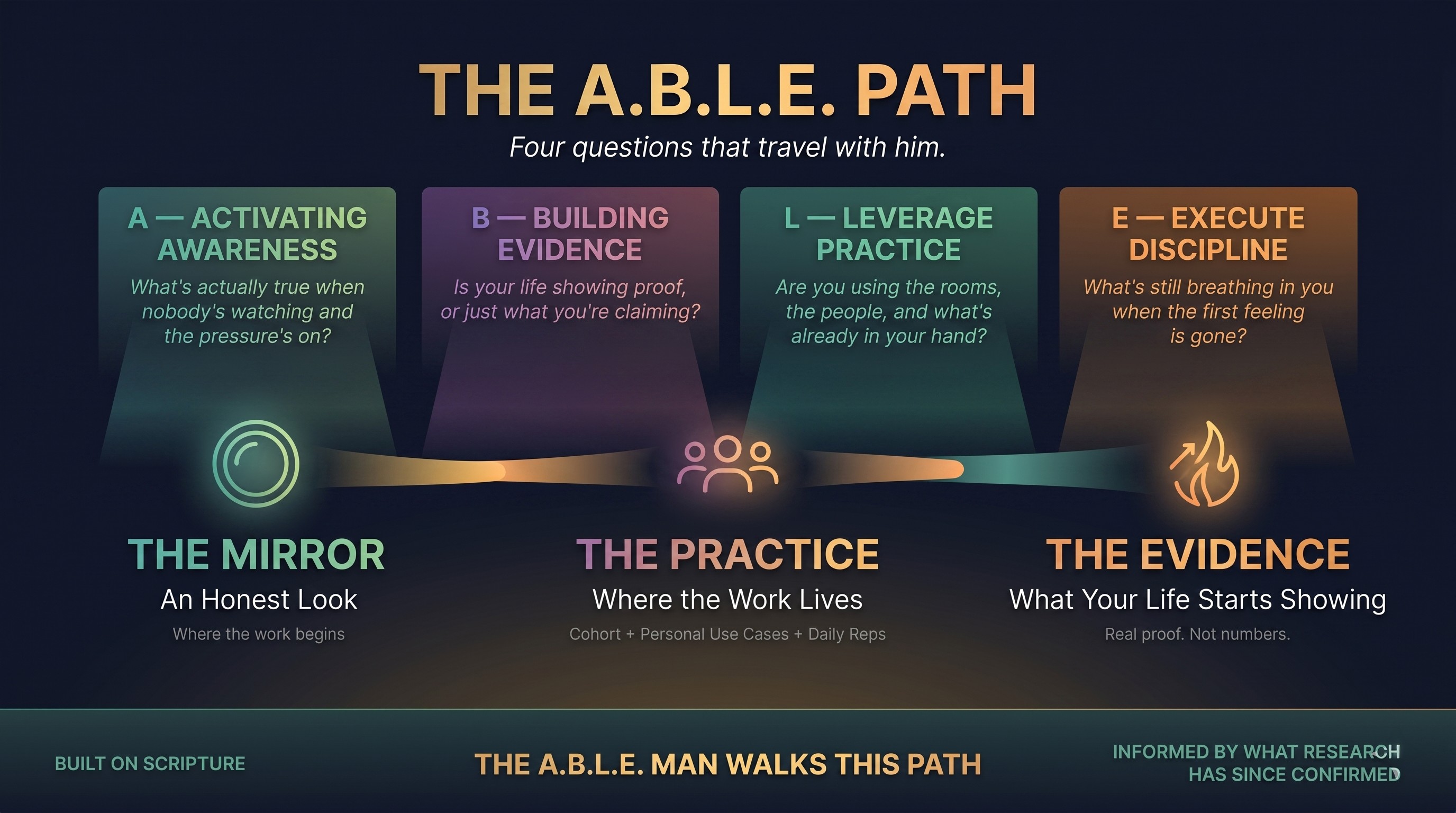 THE A.B.L.E. PATH

Four questions that travel with him.

A — ACTIVATING AWARENESS

What's actually true when nobody's watching and the pressure's on?

B — BUILDING EVIDENCE

Is your life showing proof, or just what you're claiming?

L — LEVERAGE PRACTICE

Are you using the rooms, the people, and what's already in your hand?

E — EXECUTE DISCIPLINE

What's still breathing in you when the first feeling is gone?

THE MIRROR

An Honest Look

Where the work begins

THE PRACTICE

Where the Work Lives

Cohort + Personal Use Cases + Daily Reps

THE EVIDENCE

What Your Life Starts Showing

Real proof. Not numbers.

BUILT ON SCRIPTURE

THE A.B.L.E. MAN WALKS THIS PATH

INFORMED BY WHAT RESEARCH HAS SINCE CONFIRMED